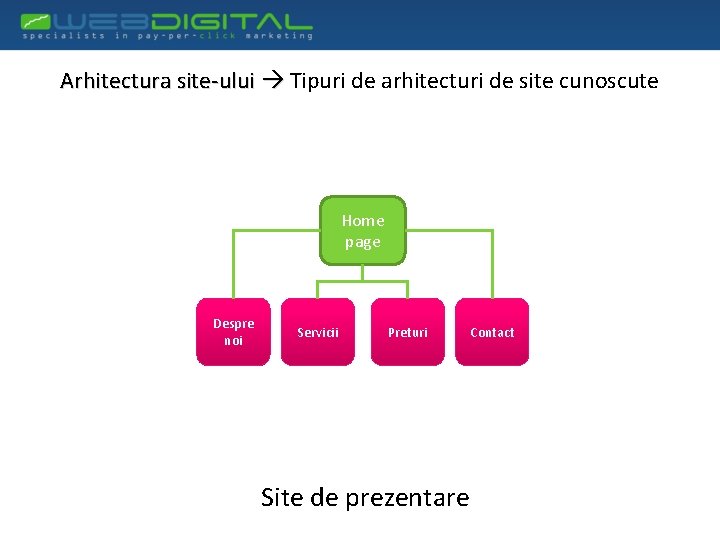 WEBDIGITAL
specialists in pay-per-click marketing

Arhitectura site-ului → Tipuri de arhitecturi de site cunoscute

Home page

Despre noi

Servicii

Preturi

Contact

Site de prezentare